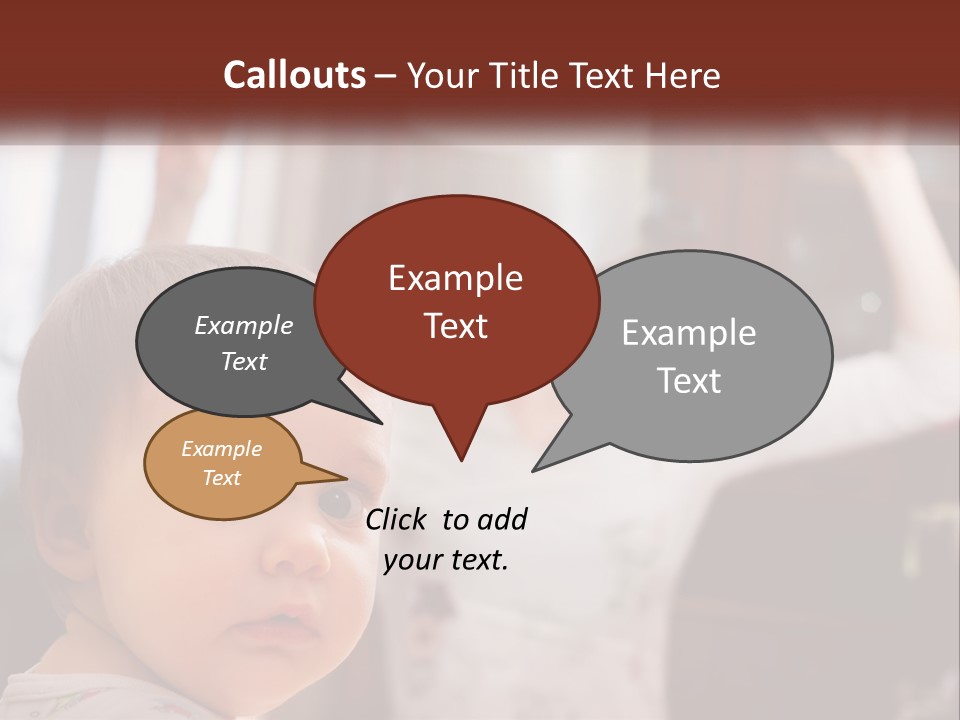 Callouts – Your Title Text Here

Example Text

Example Text

Example Text

Example Text

Click to add your text.